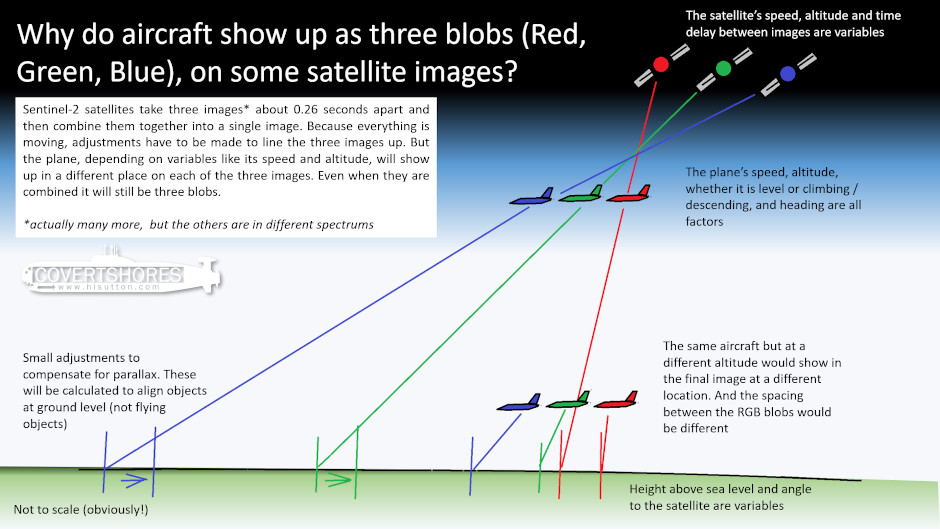 Why do aircraft show up as three blobs (Red, Green, Blue), on some satellite images?

The satellite's speed, altitude and time delay between images are variables

Sentinel-2 satellites take three images* about 0.26 seconds apart and then combine them together into a single image. Because everything is moving, adjustments have to be made to line the three images up. But the plane, depending on variables like its speed and altitude, will show up in a different place on each of the three images. Even when they are combined it will still be three blobs.

*actually many more, but the others are in different spectrums

The plane's speed, altitude, whether it is level or climbing / descending, and heading are all factors

COVERTSHORES
www.hisutton.com

Small adjustments to compensate for parallax. These will be calculated to align objects at ground level (not flying objects)

The same aircraft but at a different altitude would show in the final image at a different location. And the spacing between the RGB blobs would be different

Height above sea level and angle to the satellite are variables

Not to scale (obviously!)